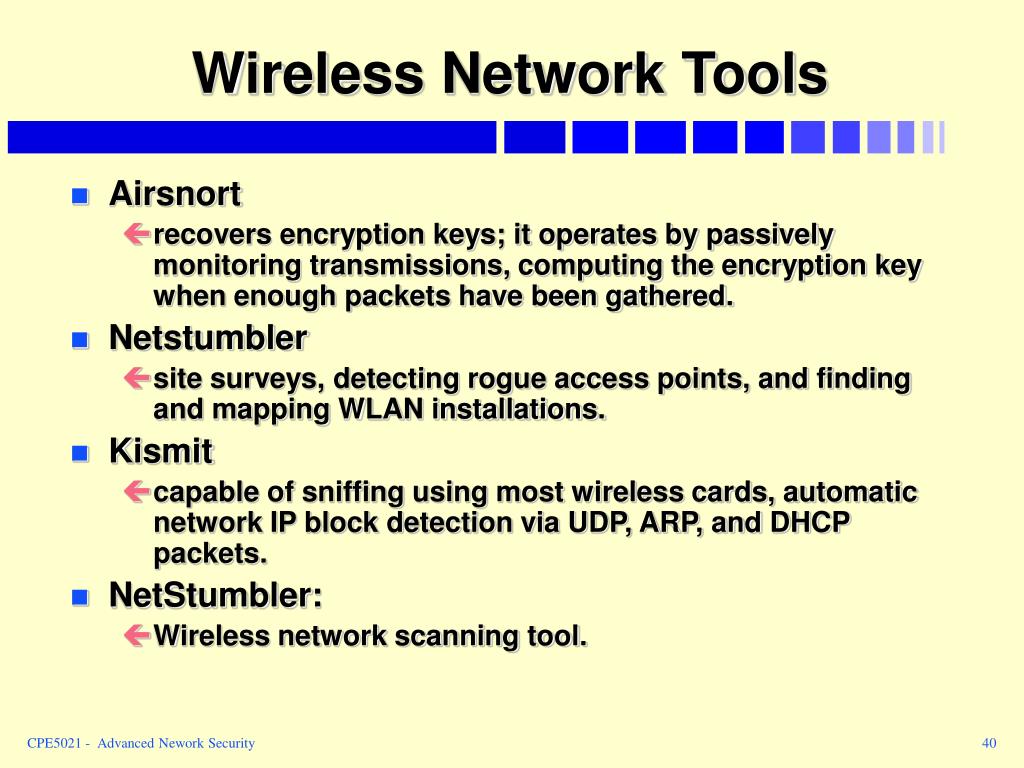 Wireless Network Tools

Airsnort
recovers encryption keys; it operates by passively monitoring transmissions, computing the encryption key when enough packets have been gathered.

Netstumbler
site surveys, detecting rogue access points, and finding and mapping WLAN installations.

Kismit
capable of sniffing using most wireless cards, automatic network IP block detection via UDP, ARP, and DHCP packets.

NetStumbler:
Wireless network scanning tool.

CPE5021 - Advanced Nework Security

40